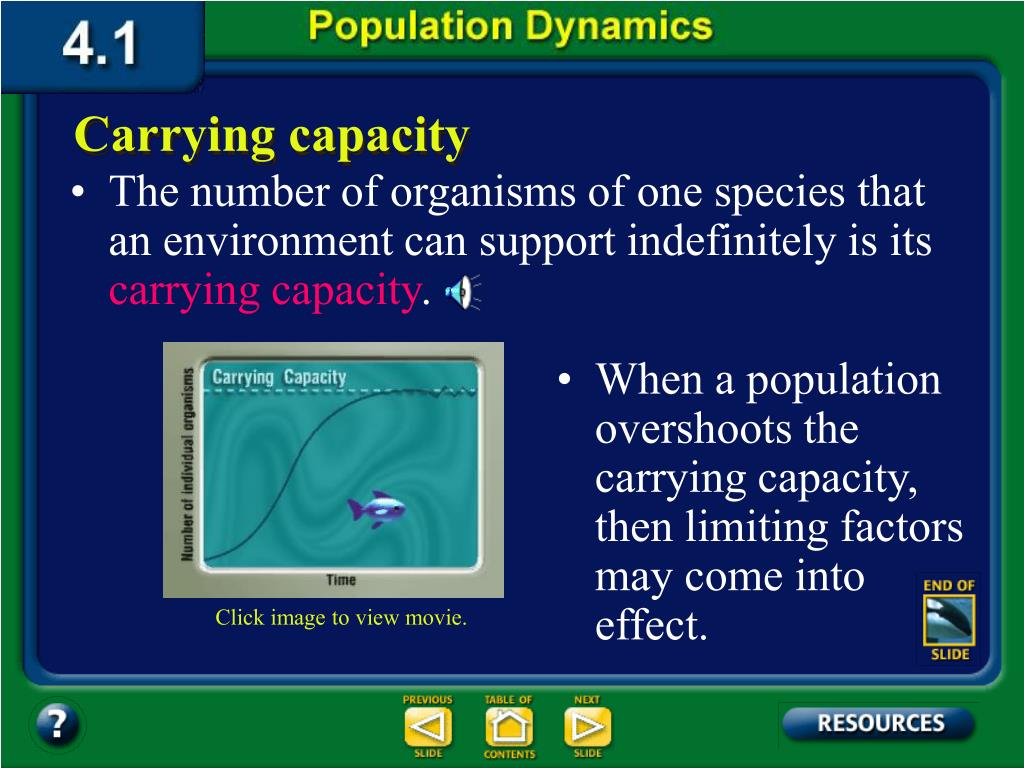 4.1

Population Dynamics

Carrying capacity

• The number of organisms of one species that an environment can support indefinitely is its carrying capacity.

Carrying Capacity

Number of individual organisms

Time

Click image to view movie.

• When a population overshoots the carrying capacity, then limiting factors may come into effect.

END OF SLIDE

?

PREVIOUS SLIDE

TABLE OF CONTENTS

NEXT SLIDE

RESOURCES